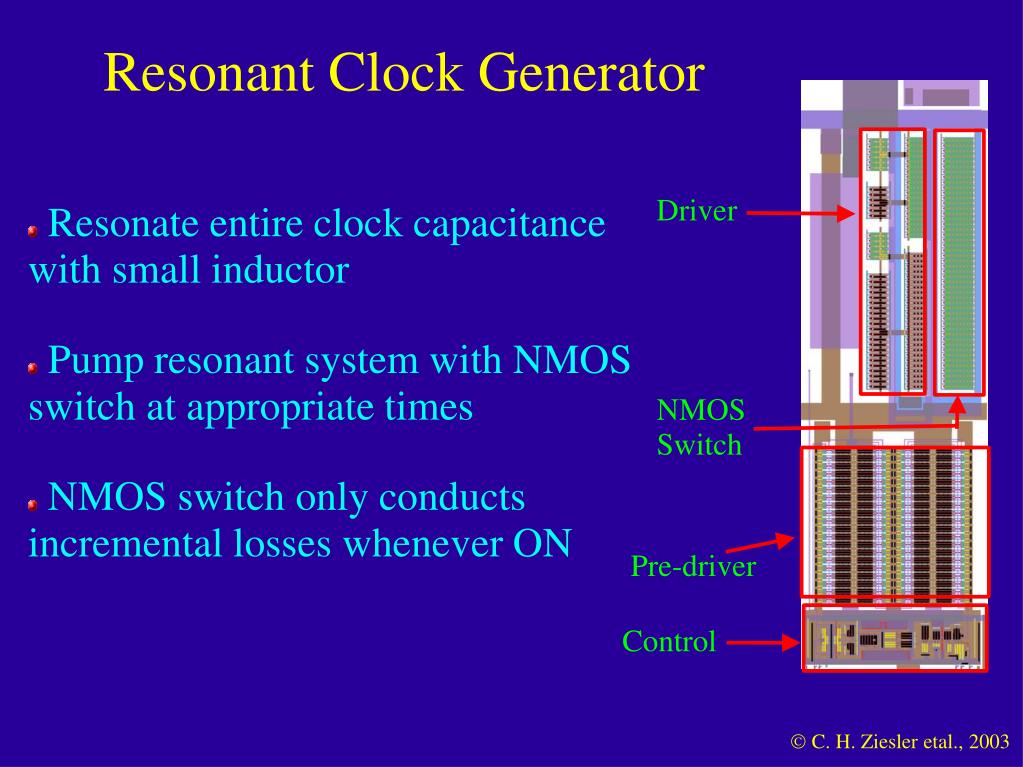 Resonant Clock Generator

Resonate entire clock capacitance with small inductor

Pump resonant system with NMOS switch at appropriate times

NMOS switch only conducts incremental losses whenever ON

Driver

NMOS Switch

Pre-driver

Control

© C. H. Ziesler etal., 2003